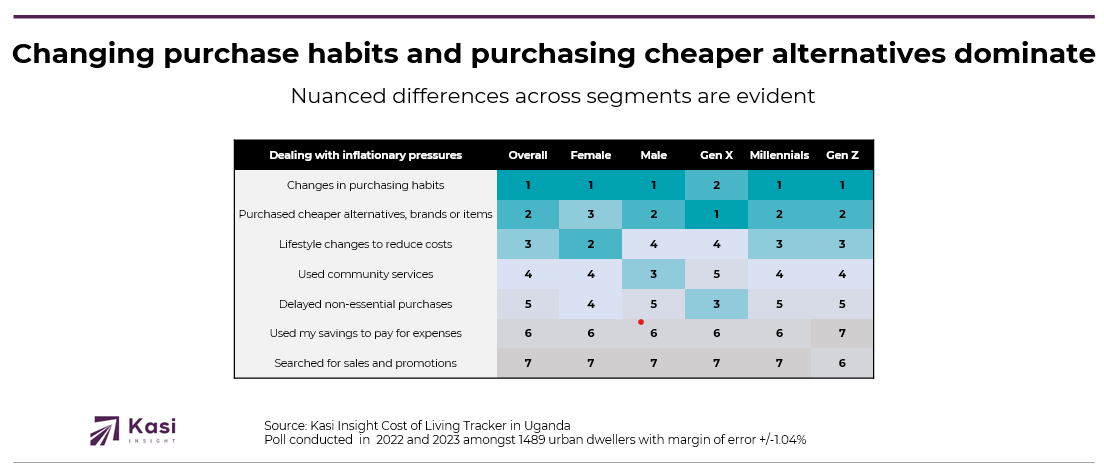 Changing purchase habits and purchasing cheaper alternatives dominate

Nuanced differences across segments are evident

| Dealing with inflationary pressures | Overall | Female | Male | Gen X | Millennials | Gen Z |
|---|---|---|---|---|---|---|
| Changes in purchasing habits | 1 | 1 | 1 | 2 | 1 | 1 |
| Purchased cheaper alternatives, brands or items | 2 | 3 | 2 | 1 | 2 | 2 |
| Lifestyle changes to reduce costs | 3 | 2 | 4 | 4 | 3 | 3 |
| Used community services | 4 | 4 | 3 | 5 | 4 | 4 |
| Delayed non-essential purchases | 5 | 4 | 5 | 3 | 5 | 5 |
| Used my savings to pay for expenses | 6 | 6 | 6 | 6 | 6 | 7 |
| Searched for sales and promotions | 7 | 7 | 7 | 7 | 7 | 6 |

Kasi INSIGHT

Source: Kasi Insight Cost of Living Tracker in Uganda
Poll conducted in 2022 and 2023 amongst 1489 urban dwellers with margin of error +/-1.04%